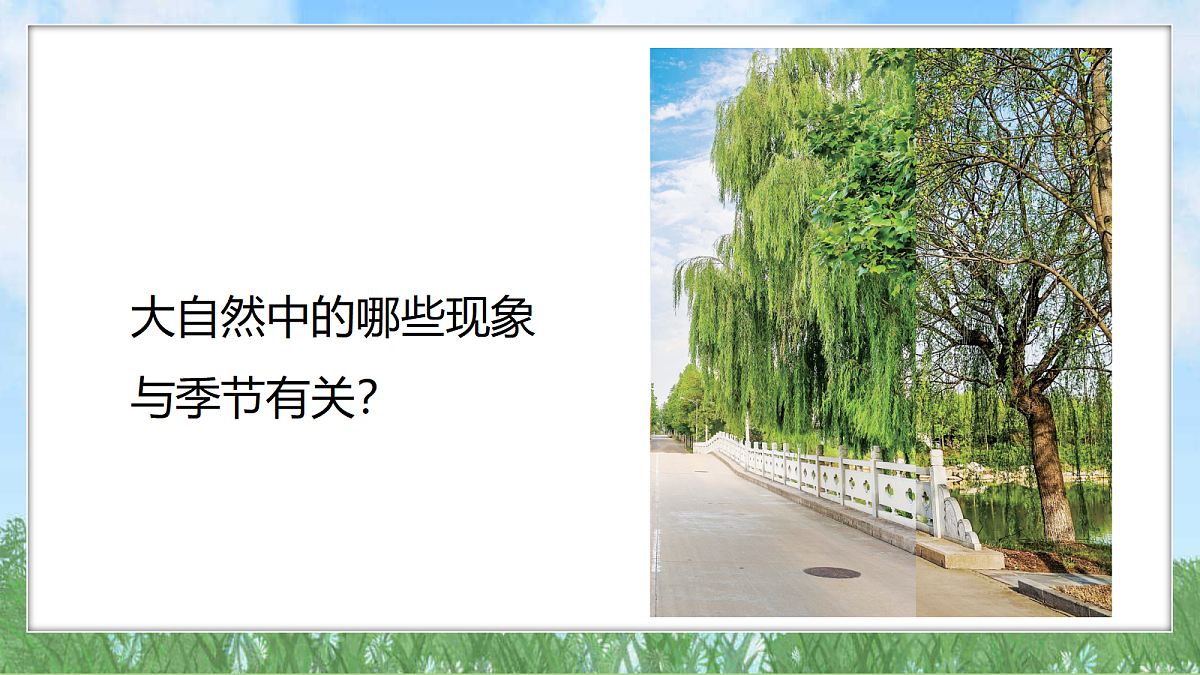 大自然中的哪些现象与季节有关?